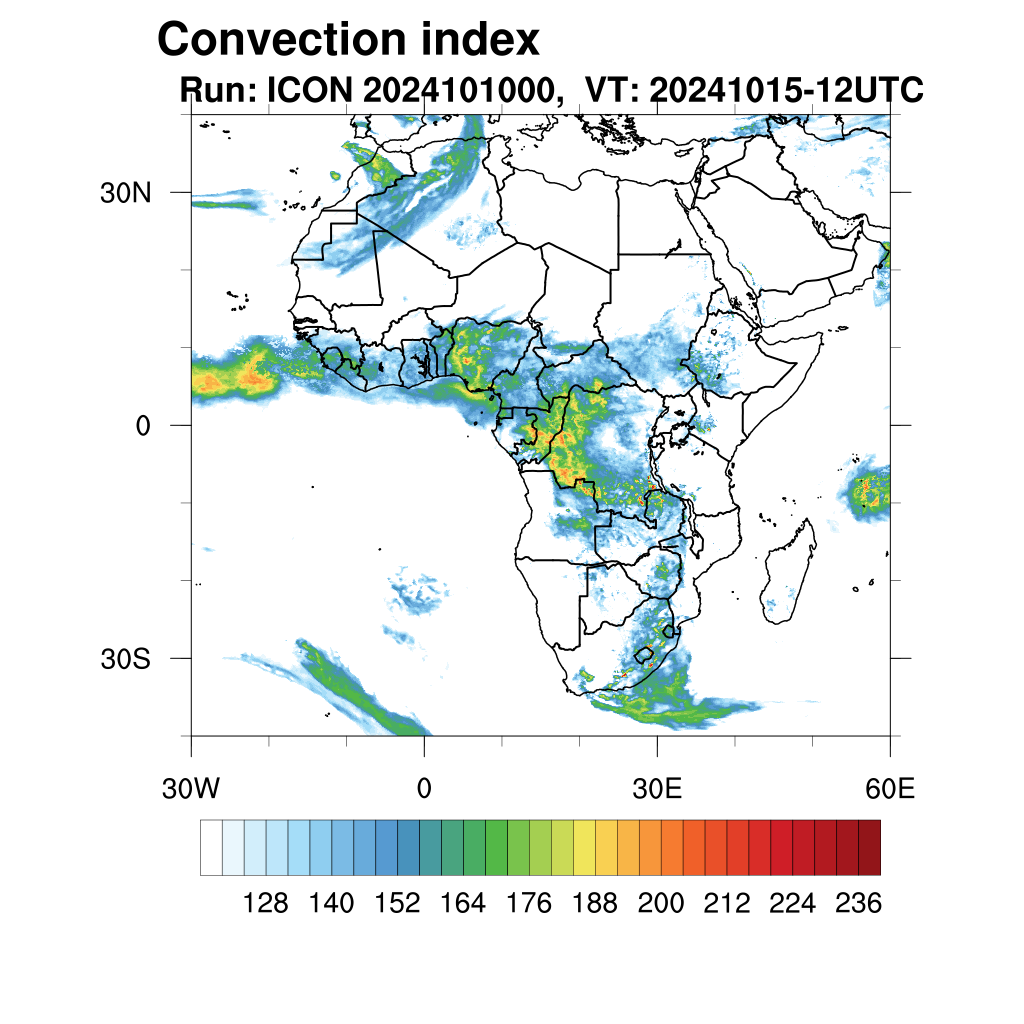 Convection index
Run: ICON 2024101000, VT: 20241015-12UTC

30N
0
30S

30W
0
30E
60E

128 140 152 164 176 188 200 212 224 236